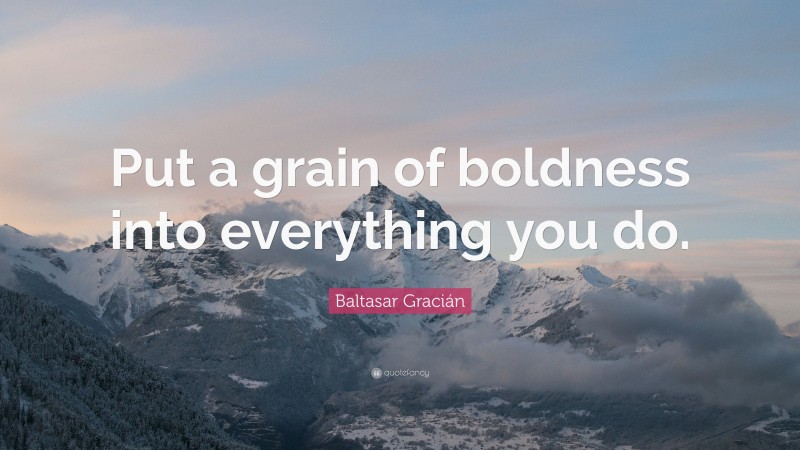 Put a grain of boldness into everything you do.

Baltasar Gracián

quotefancy